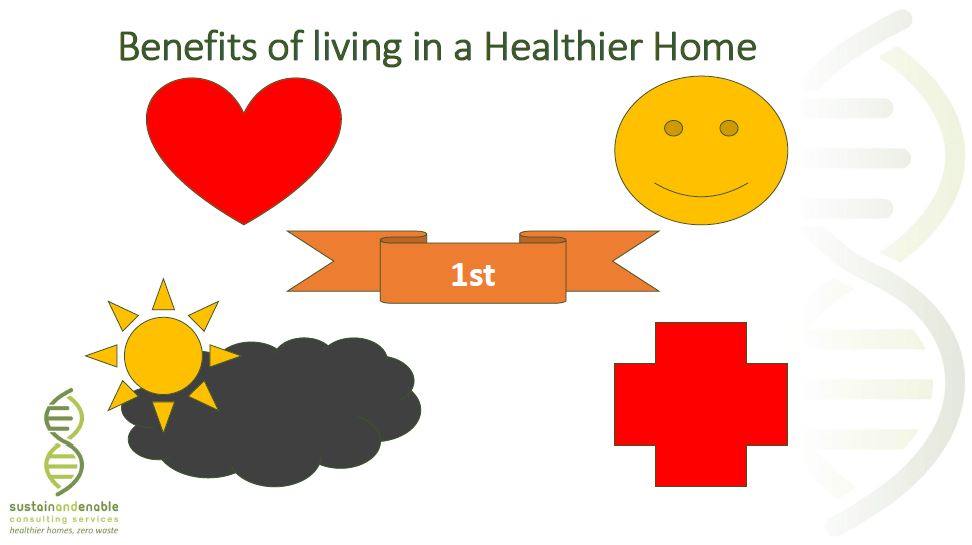 Benefits of living in a Healthier Home

1st

sustainandenable
consulting services
healthier homes, zero waste